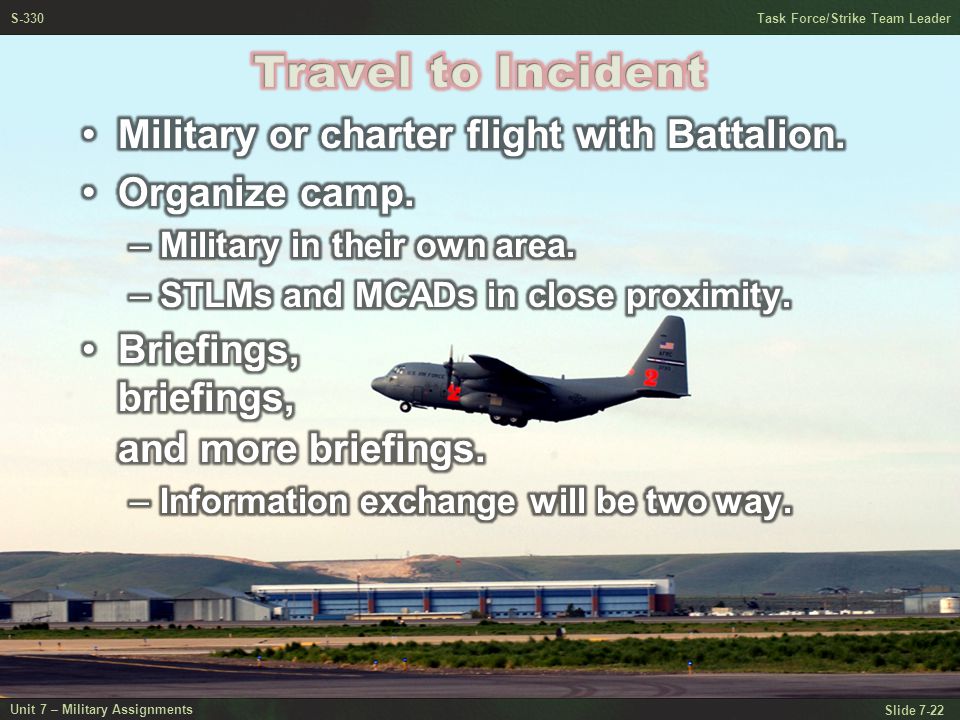 S-330

Task Force/Strike Team Leader

Travel to Incident

• Military or charter flight with Battalion.

• Organize camp.

– Military in their own area.

– STLMs and MCADs in close proximity.

• Briefings, briefings, and more briefings.

– Information exchange will be two way.

U.S. AIR FORCE

2

2

Unit 7 – Military Assignments

Slide 7-22